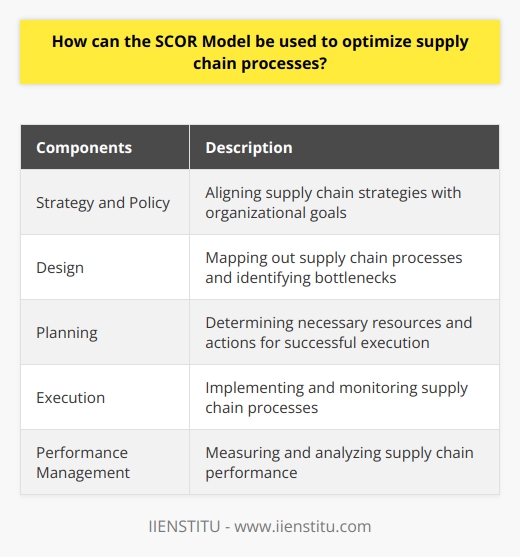 How can the SCOR Model be used to optimize supply chain processes?

| Components | Description |
|---|---|
| Strategy and Policy | Aligning supply chain strategies with organizational goals |
| Design | Mapping out supply chain processes and identifying bottlenecks |
| Planning | Determining necessary resources and actions for successful execution |
| Execution | Implementing and monitoring supply chain processes |
| Performance Management | Measuring and analyzing supply chain performance |

IIENSTITU - www.iienstitu.com